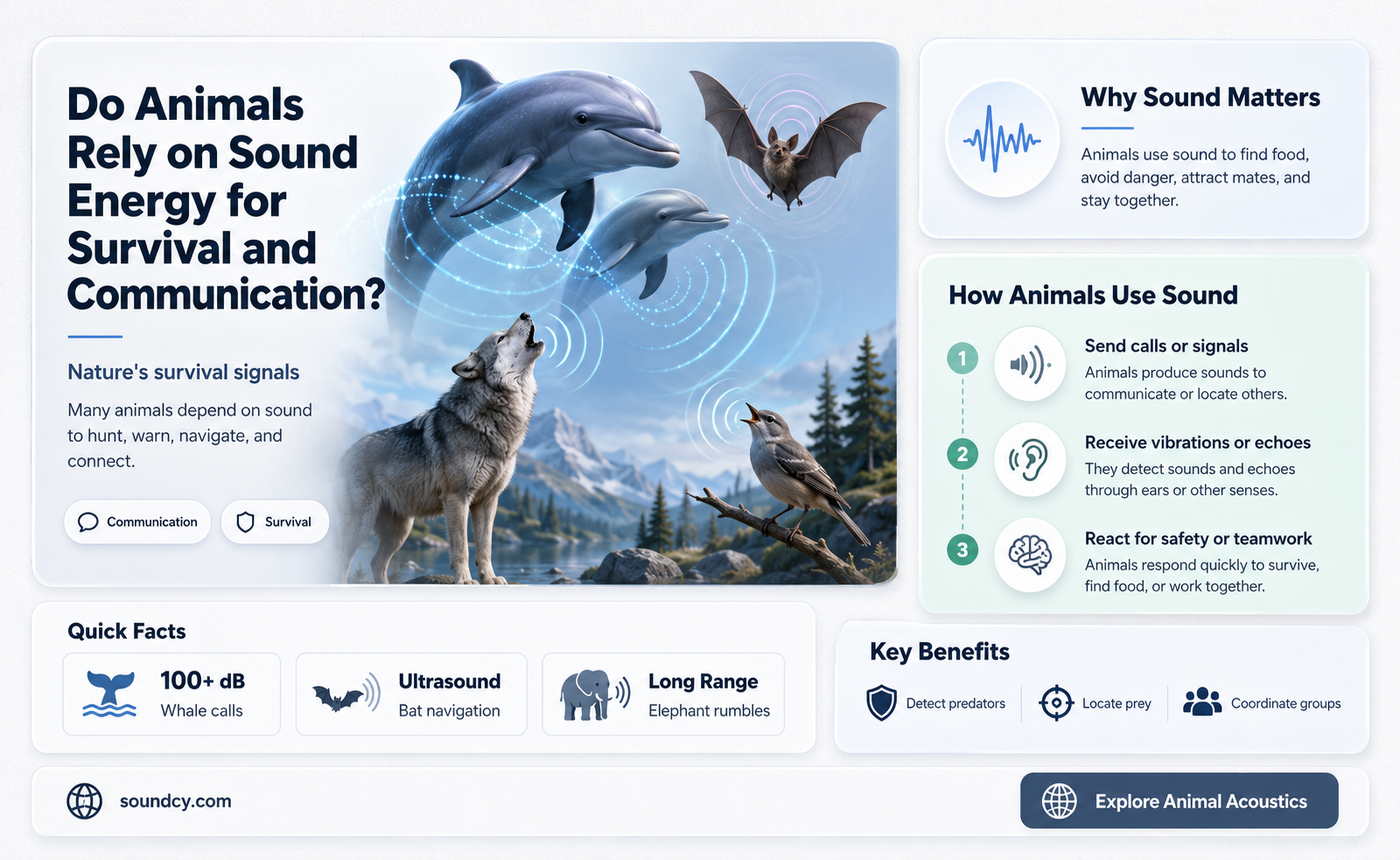 Do Animals Rely on Sound Energy for Survival and Communication?

Nature's survival signals

Many animals depend on sound to hunt, warn, navigate, and connect.

Communication

Survival

Why Sound Matters

Animals use sound to find food, avoid danger, attract mates, and stay together.

How Animals Use Sound

1 Send calls or signals
Animals produce sounds to communicate or locate others.

2 Receive vibrations or echoes
They detect sounds and echoes through ears or other senses.

3 React for safety or teamwork
Animals respond quickly to survive, find food, or work together.

Quick Facts

100+ dB
Whale calls

Ultrasound
Bat navigation

Long Range
Elephant rumbles

Key Benefits

Detect predators

Locate prey

Coordinate groups

soundcy.com

Explore Animal Acoustics